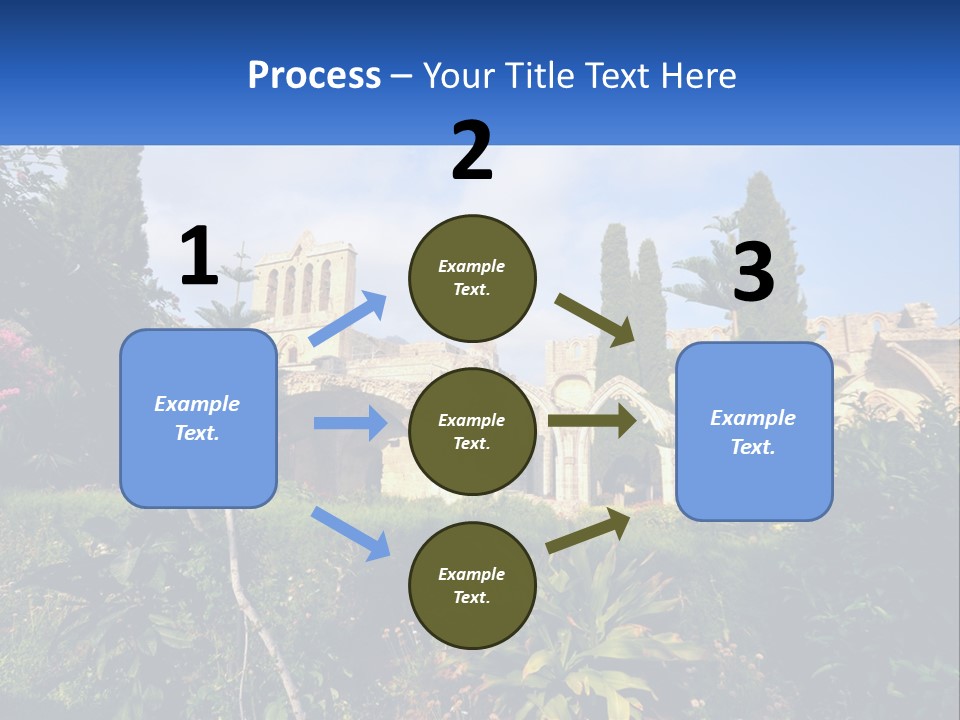 Process – Your Title Text Here

1

Example Text.

2

Example Text.

Example Text.

Example Text.

3

Example Text.